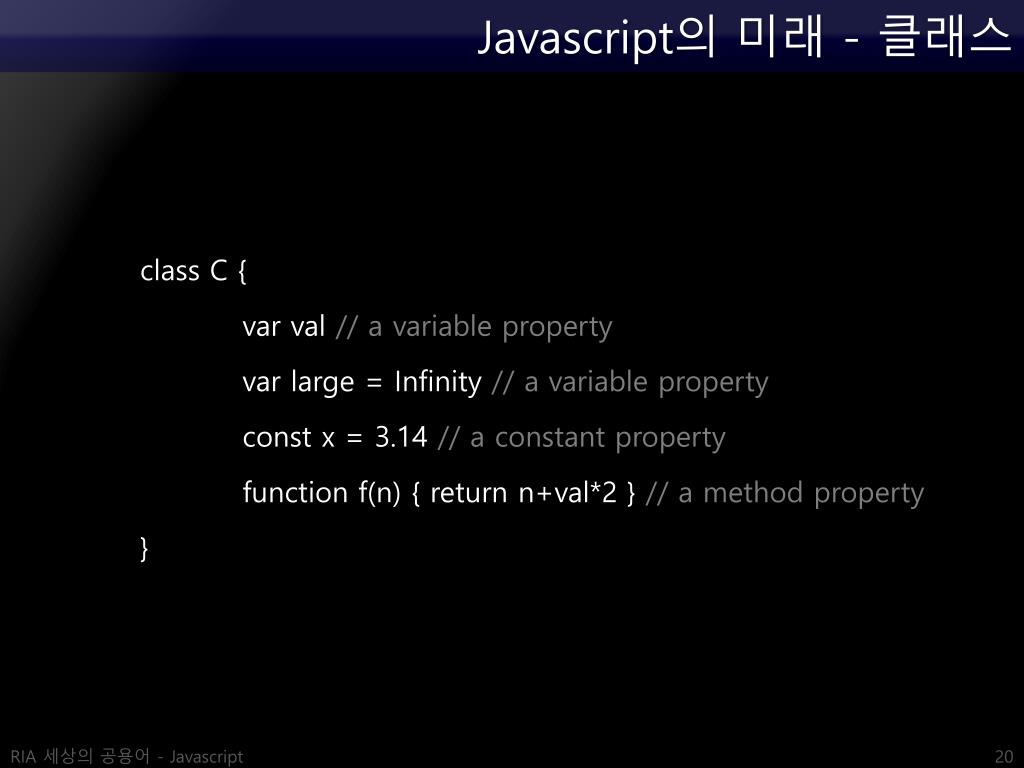 Javascript의 미래 - 클래스

class C {

var val // a variable property

var large = Infinity // a variable property

const x = 3.14 // a constant property

function f(n) { return n+val*2 } // a method property

}

RIA 세상의 공용어 - Javascript

20